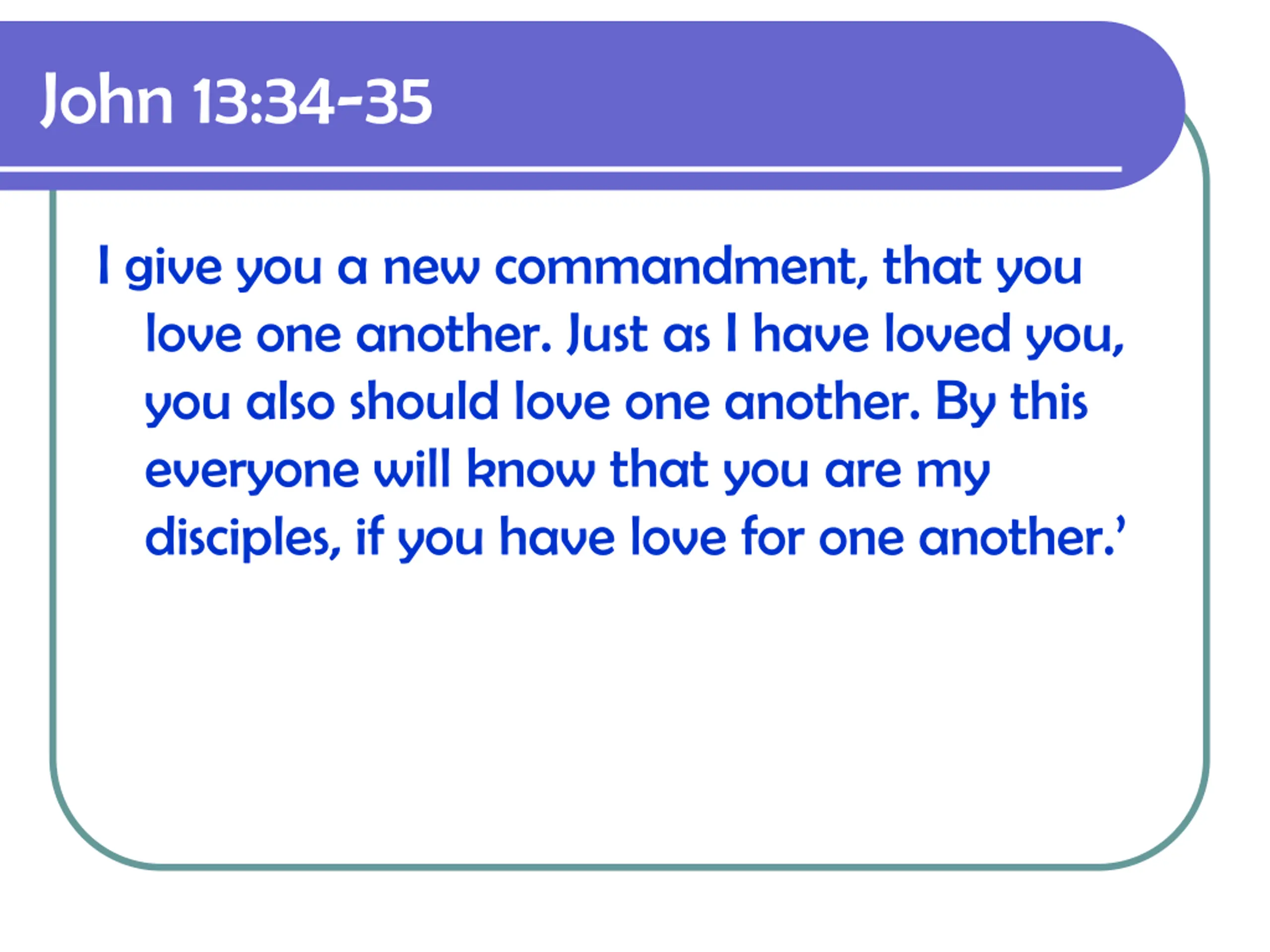 John 13:34-35

I give you a new commandment, that you love one another. Just as I have loved you, you also should love one another. By this everyone will know that you are my disciples, if you have love for one another.’